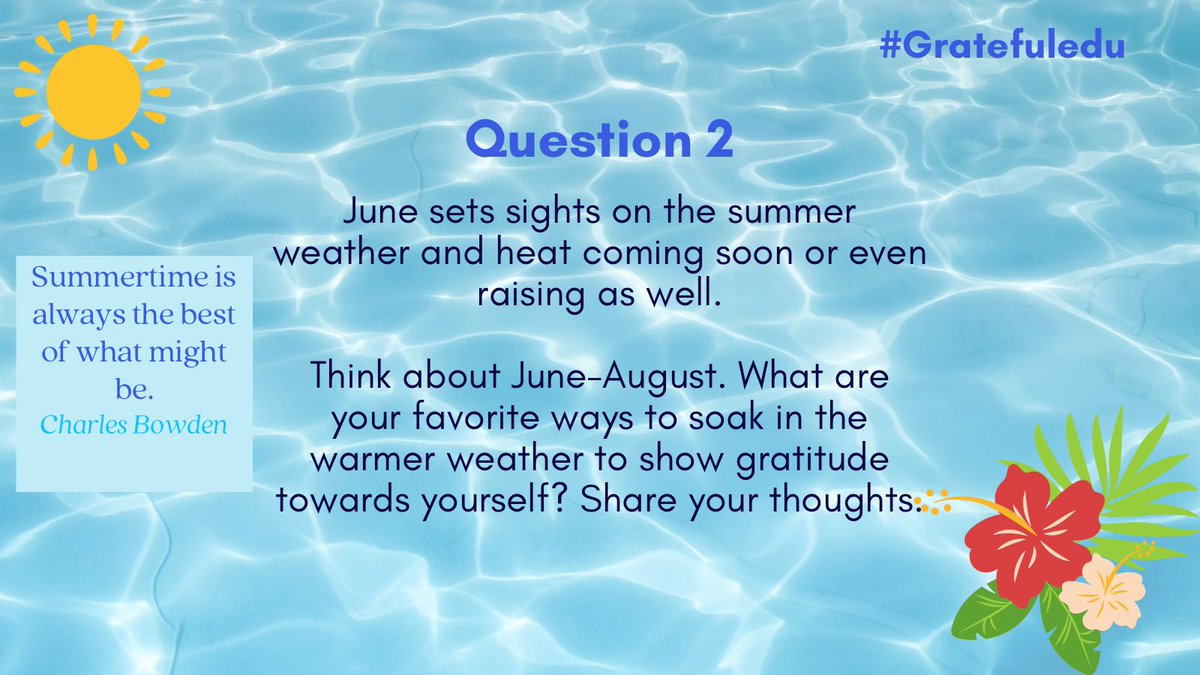 #Gratefuledu

Question 2

June sets sights on the summer weather and heat coming soon or even raising as well.

Think about June-August. What are your favorite ways to soak in the warmer weather to show gratitude towards yourself? Share your thoughts.

Summertime is always the best of what might be.
Charles Bowden